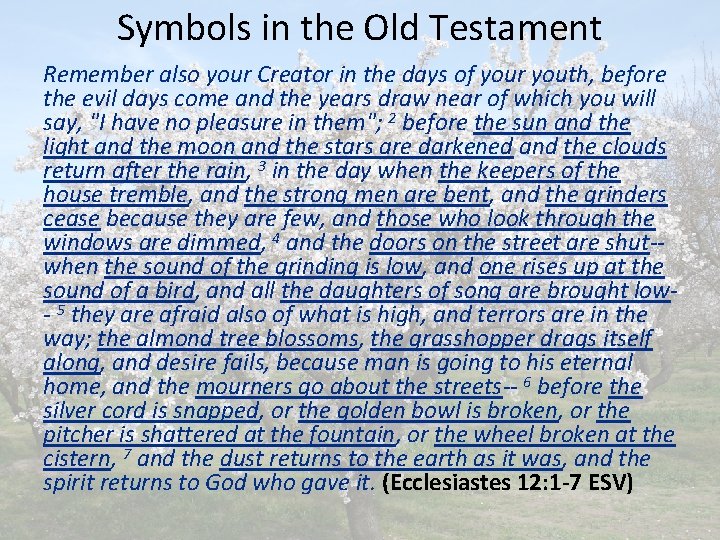 Symbols in the Old Testament

Remember also your Creator in the days of your youth, before the evil days come and the years draw near of which you will say, "I have no pleasure in them"; $^2$ before the sun and the light and the moon and the stars are darkened and the clouds return after the rain, $^3$ in the day when the keepers of the house tremble, and the strong men are bent, and the grinders cease because they are few, and those who look through the windows are dimmed, $^4$ and the doors on the street are shut-- when the sound of the grinding is low, and one rises up at the sound of a bird, and all the daughters of song are brought low-- $^5$ they are afraid also of what is high, and terrors are in the way; the almond tree blossoms, the grasshopper drags itself along, and desire fails, because man is going to his eternal home, and the mourners go about the streets-- $^6$ before the silver cord is snapped, or the golden bowl is broken, or the pitcher is shattered at the fountain, or the wheel broken at the cistern, $^7$ and the dust returns to the earth as it was, and the spirit returns to God who gave it. (Ecclesiastes 12:1-7 ESV)